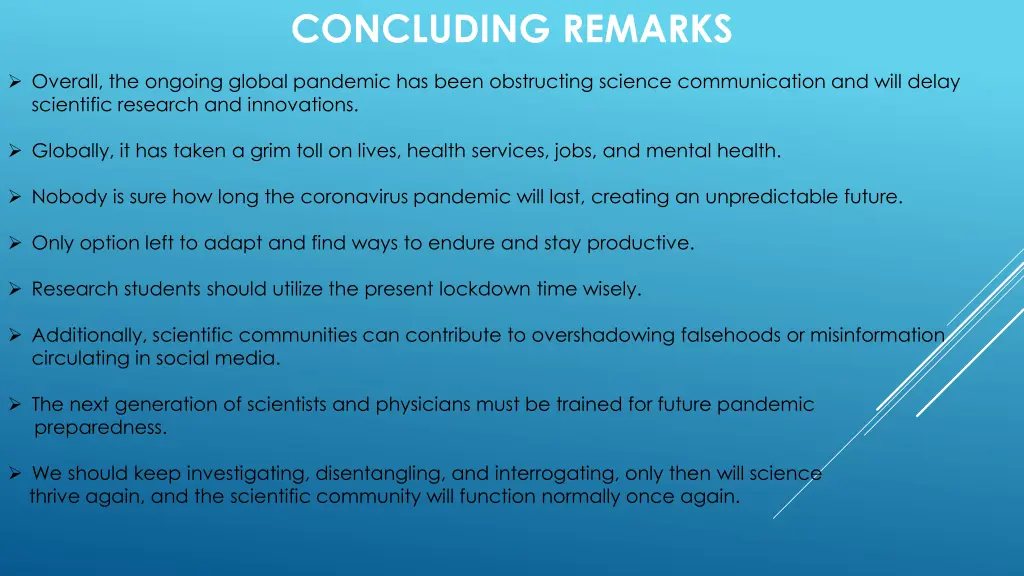 CONCLUDING REMARKS

➢ Overall, the ongoing global pandemic has been obstructing science communication and will delay scientific research and innovations.

➢ Globally, it has taken a grim toll on lives, health services, jobs, and mental health.

➢ Nobody is sure how long the coronavirus pandemic will last, creating an unpredictable future.

➢ Only option left to adapt and find ways to endure and stay productive.

➢ Research students should utilize the present lockdown time wisely.

➢ Additionally, scientific communities can contribute to overshadowing falsehoods or misinformation circulating in social media.

➢ The next generation of scientists and physicians must be trained for future pandemic preparedness.

➢ We should keep investigating, disentangling, and interrogating, only then will science thrive again, and the scientific community will function normally once again.